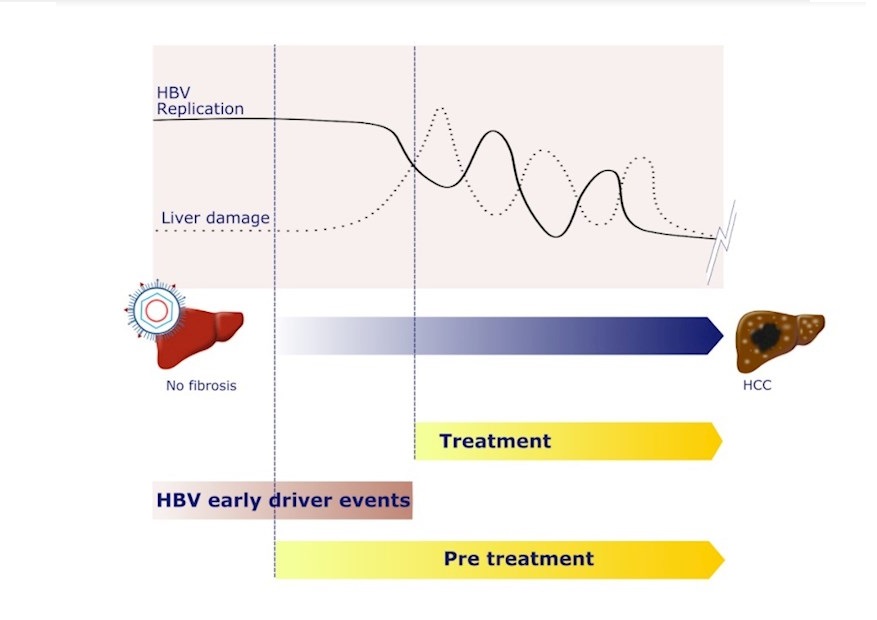 HBV Replication

Liver damage

No fibrosis

HCC

Treatment

HBV early driver events

Pre treatment